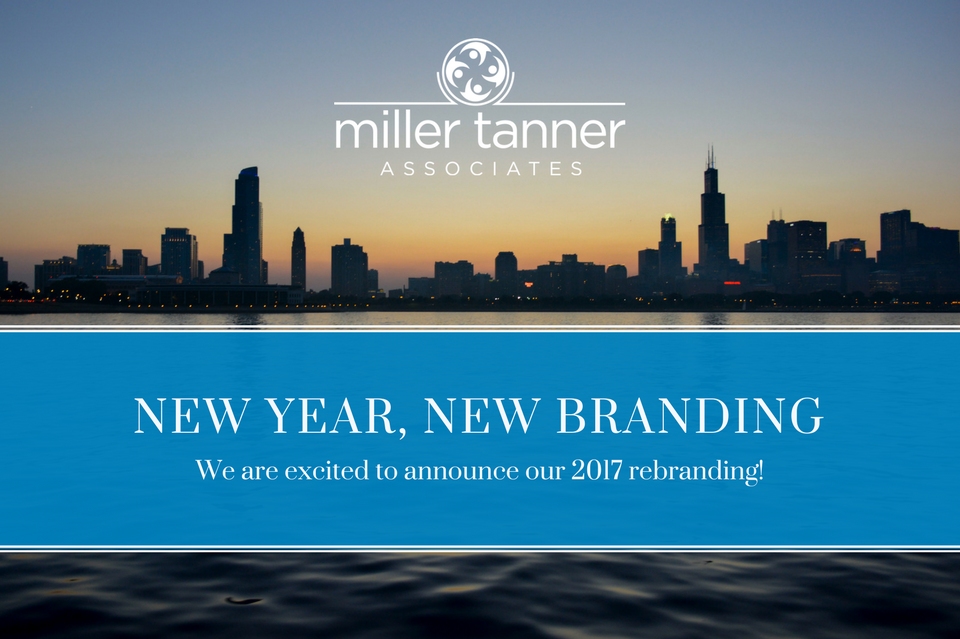 miller tanner
ASSOCIATES

NEW YEAR, NEW BRANDING
We are excited to announce our 2017 rebranding!